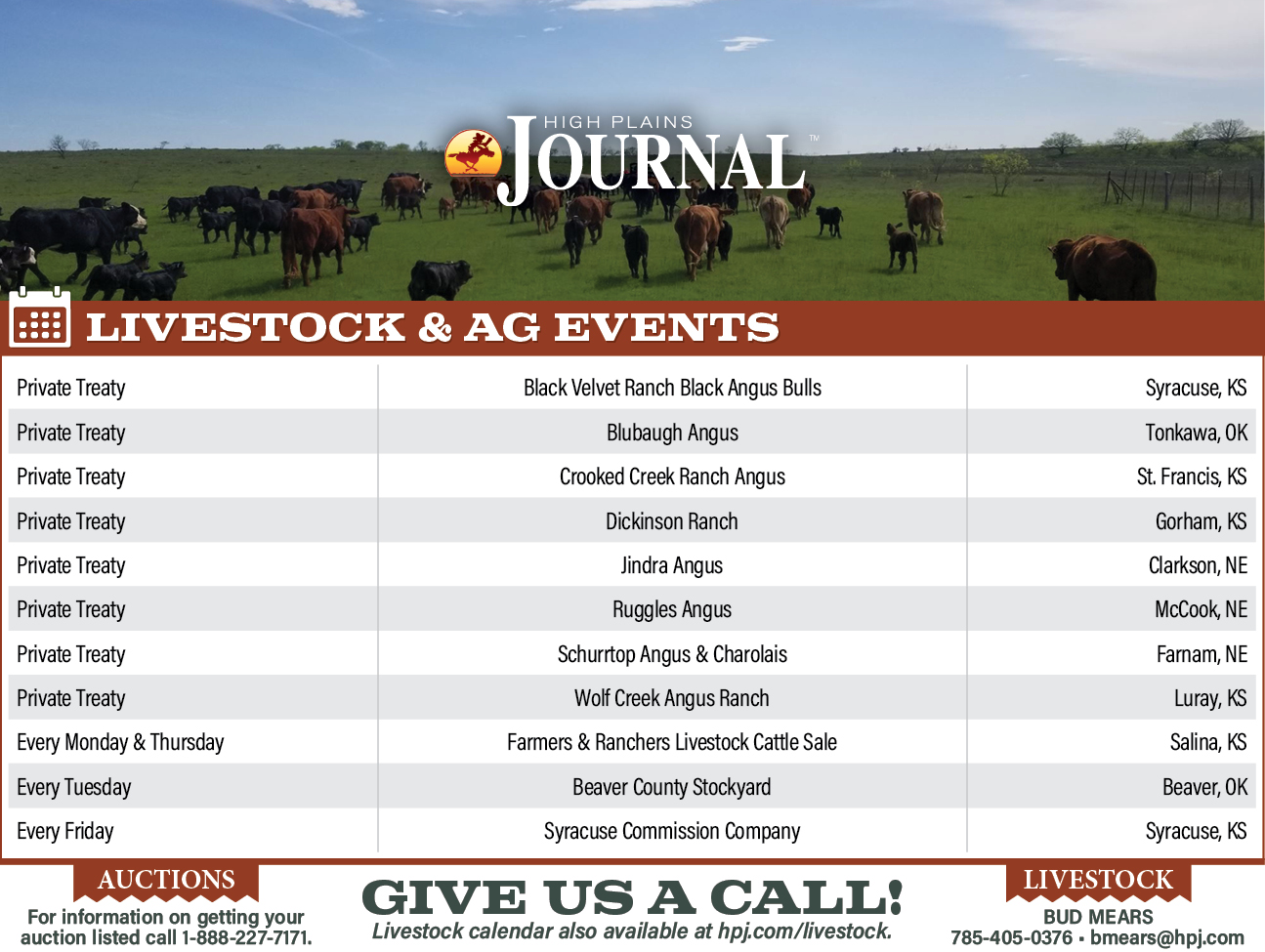 HIGH PLAINS JOURNAL™

LIVESTOCK & AG EVENTS

| | | |
|---|---|---|
| Private Treaty | Black Velvet Ranch Black Angus Bulls | Syracuse, KS |
| Private Treaty | Blubaugh Angus | Tonkawa, OK |
| Private Treaty | Crooked Creek Ranch Angus | St. Francis, KS |
| Private Treaty | Dickinson Ranch | Gorham, KS |
| Private Treaty | Jindra Angus | Clarkson, NE |
| Private Treaty | Ruggles Angus | McCook, NE |
| Private Treaty | Schurrtop Angus & Charolais | Farnam, NE |
| Private Treaty | Wolf Creek Angus Ranch | Luray, KS |
| Every Monday & Thursday | Farmers & Ranchers Livestock Cattle Sale | Salina, KS |
| Every Tuesday | Beaver County Stockyard | Beaver, OK |
| Every Friday | Syracuse Commission Company | Syracuse, KS |

AUCTIONS
For information on getting your auction listed call 1-888-227-7171.

GIVE US A CALL!
Livestock calendar also available at hpj.com/livestock.

LIVESTOCK
BUD MEARS
785-405-0376 • bmears@hpj.com